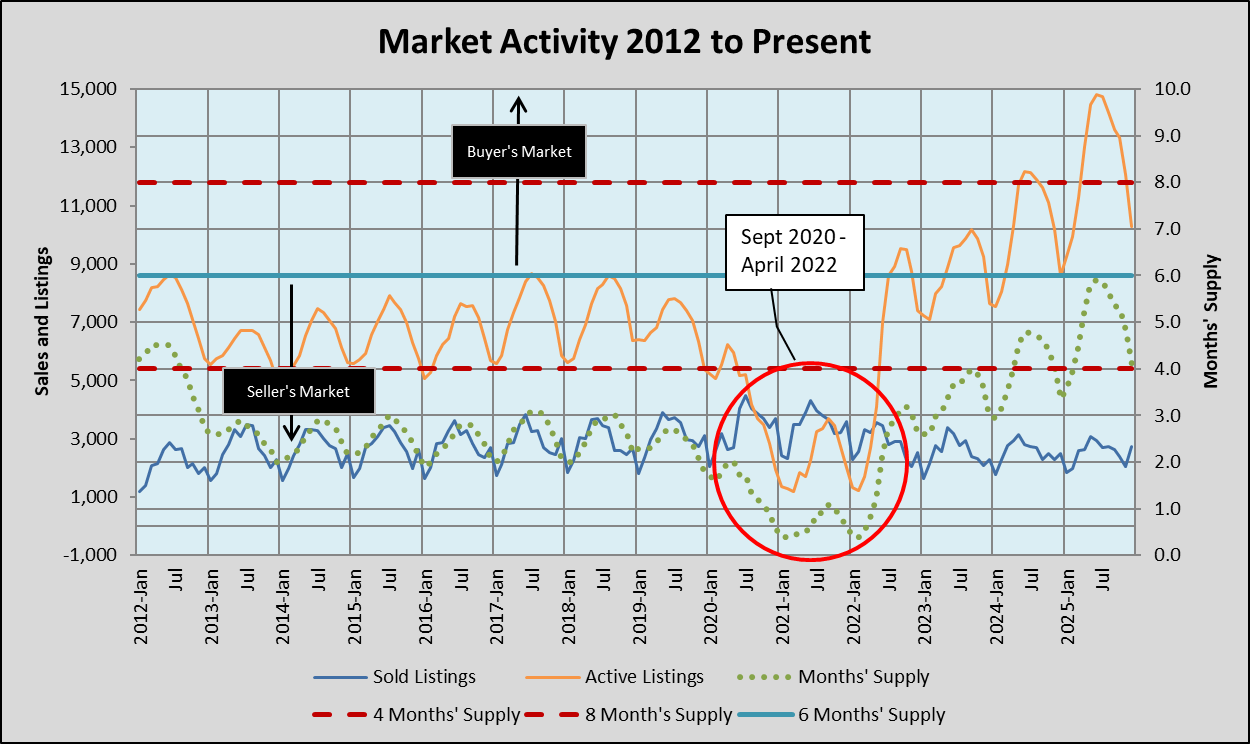 Market Activity 2012 to Present

Sales and Listings

15,000
13,000
11,000
9,000
7,000
5,000
3,000
1,000
-1,000

Months' Supply

10.0
9.0
8.0
7.0
6.0
5.0
4.0
3.0
2.0
1.0
0.0

Buyer's Market

Seller's Market

Sept 2020 - April 2022

2012-Jan
Jul
2013-Jan
Jul
2014-Jan
Jul
2015-Jan
Jul
2016-Jan
Jul
2017-Jan
Jul
2018-Jan
Jul
2019-Jan
Jul
2020-Jan
Jul
2021-Jan
Jul
2022-Jan
Jul
2023-Jan
Jul
2024-Jan
Jul
2025-Jan
Jul

Sold Listings
Active Listings
Months' Supply
4 Months' Supply
8 Month's Supply
6 Months' Supply